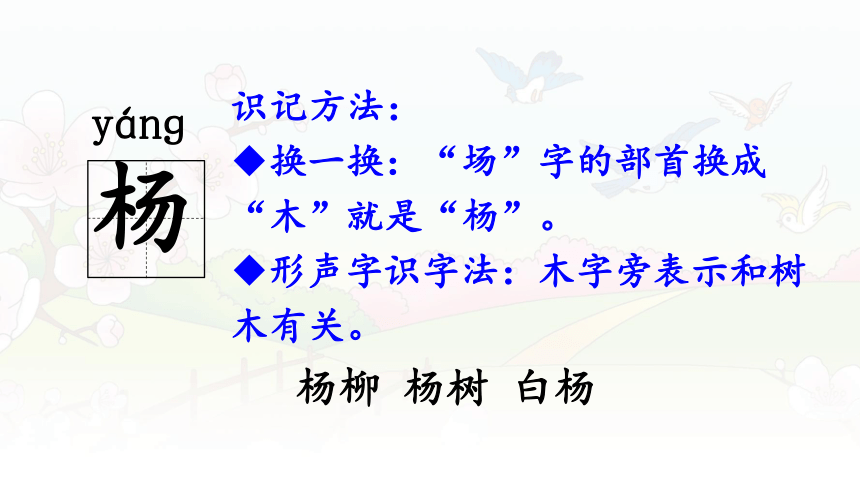 yáng
杨

识记方法：
◆换一换：“场”字的部首换成“木”就是“杨”。
◆形声字识字法：木字旁表示和树木有关。

杨柳 杨树 白杨